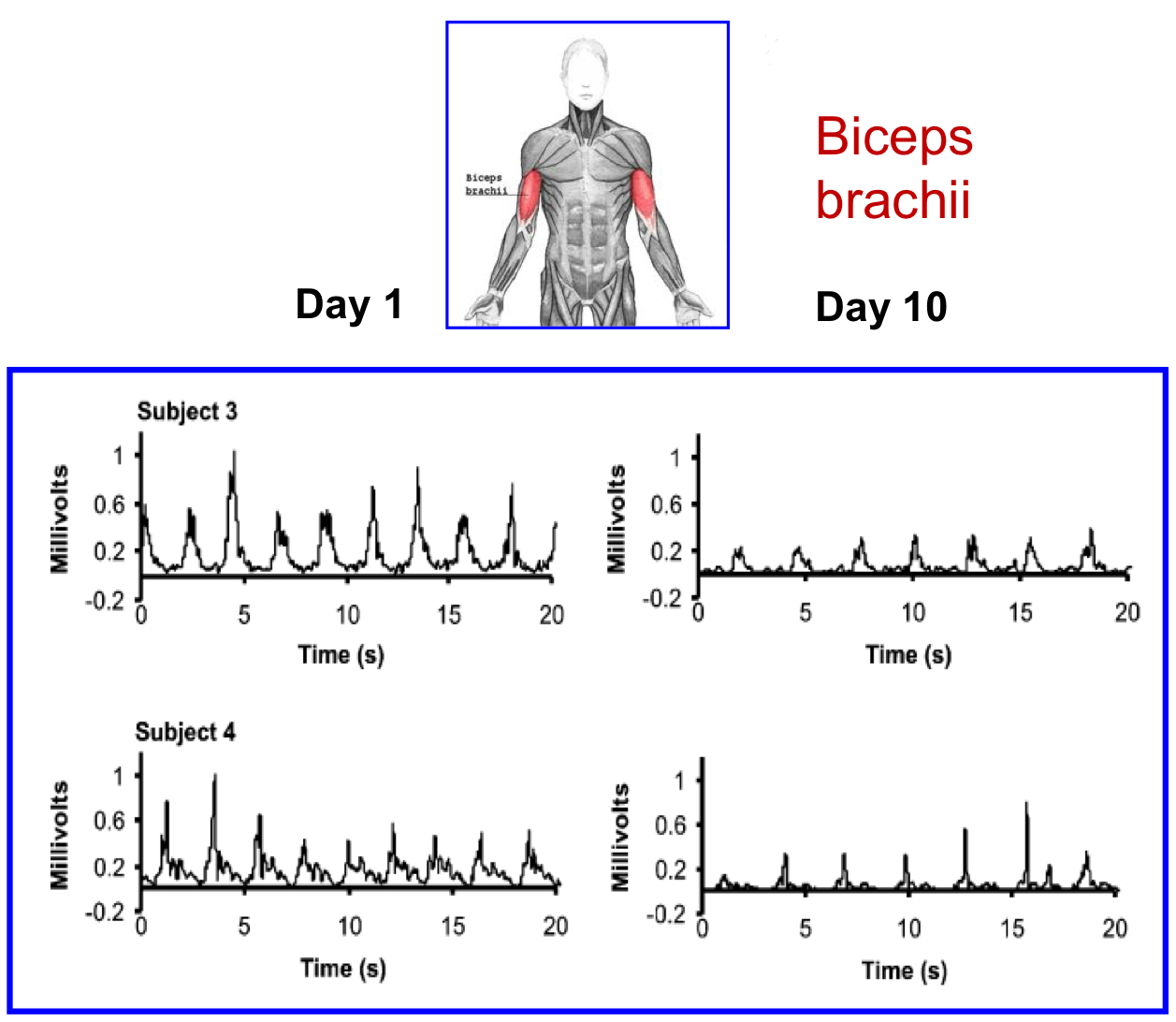 Biceps brachii

Biceps brachii

Day 1

Day 10

Subject 3

Millivolts

1
0.6
0.2
-0.2

0 5 10 15 20

Time (s)

Millivolts

1
0.6
0.2
-0.2

0 5 10 15 20

Time (s)

Subject 4

Millivolts

1
0.6
0.2
-0.2

0 5 10 15 20

Time (s)

Millivolts

1
0.6
0.2
-0.2

0 5 10 15 20

Time (s)